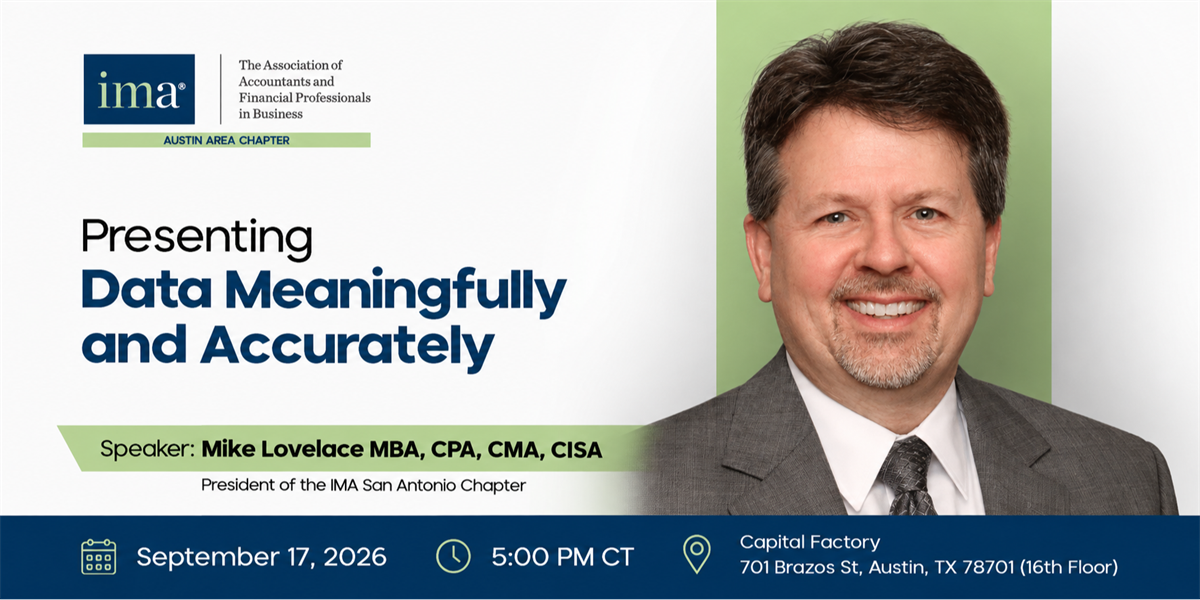 ima®

The Association of Accountants and Financial Professionals in Business

AUSTIN AREA CHAPTER

Presenting
Data Meaningfully and Accurately

Speaker: Mike Lovelace MBA, CPA, CMA, CISA

President of the IMA San Antonio Chapter

September 17, 2026

5:00 PM CT

Capital Factory
701 Brazos St, Austin, TX 78701 (16th Floor)